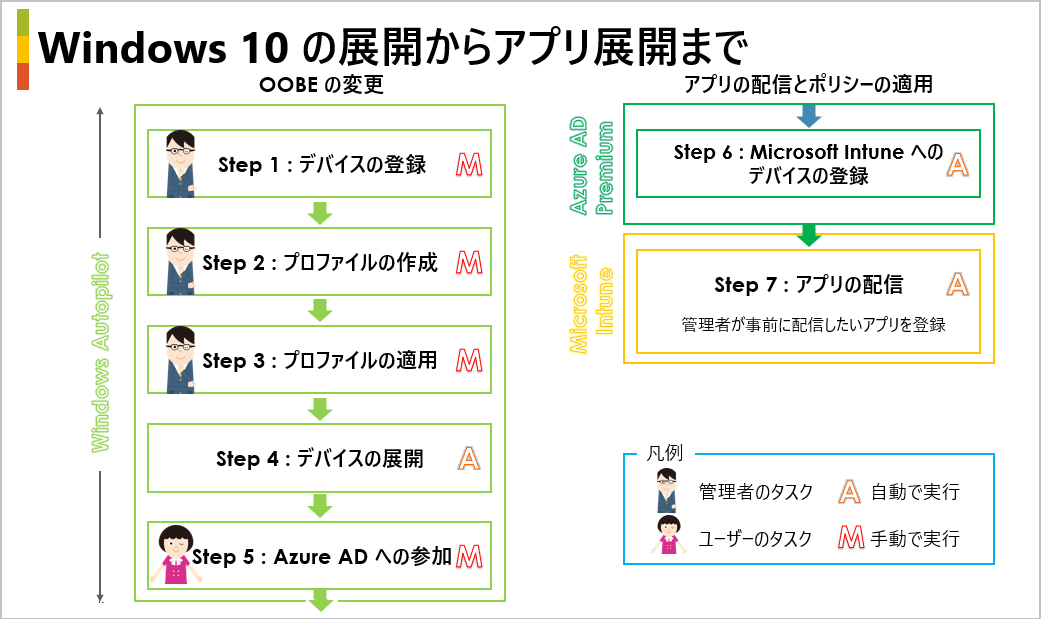 Windows 10 の展開からアプリ展開まで

OOBE の変更

Windows Autopilot

Step 1 : デバイスの登録 M

Step 2 : プロファイルの作成 M

Step 3 : プロファイルの適用 M

Step 4 : デバイスの展開 A

Step 5 : Azure AD への参加 M

アプリの配信とポリシーの適用

Azure AD Premium

Step 6 : Microsoft Intune への デバイスの登録 A

Microsoft Intune

Step 7 : アプリの配信 A

管理者が事前に配信したいアプリを登録

凡例

管理者のタスク A 自動で実行

ユーザーのタスク M 手動で実行